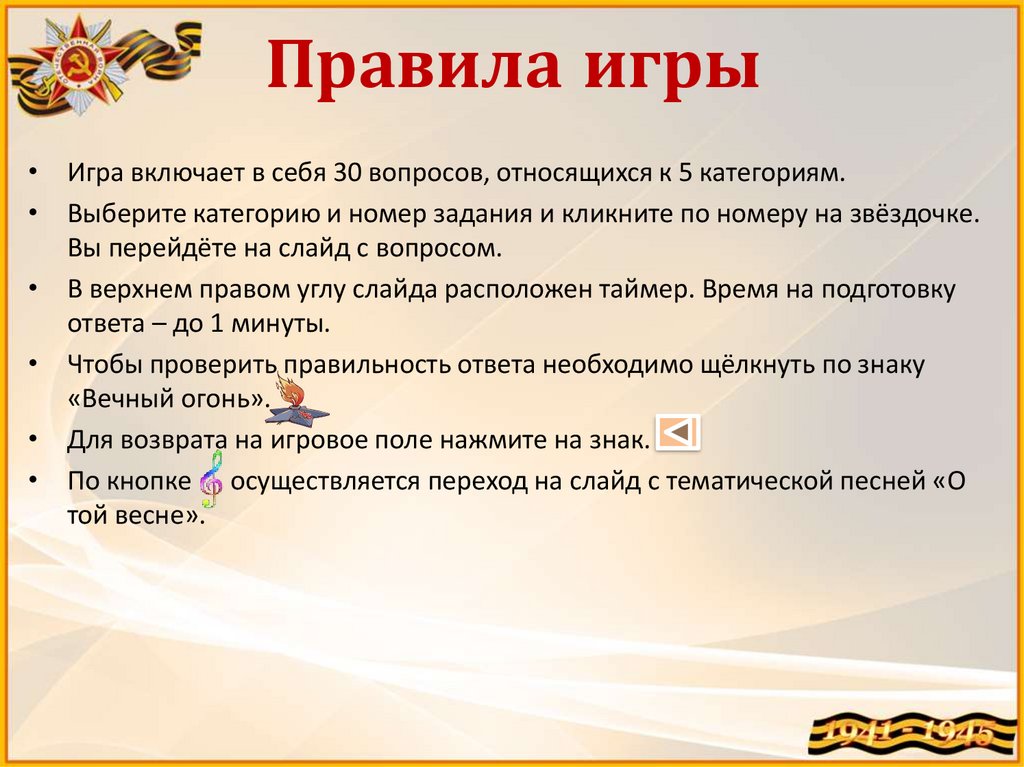 Правила игры

• Игра включает в себя 30 вопросов, относящихся к 5 категориям.
• Выберите категорию и номер задания и кликните по номеру на звёздочке. Вы перейдёте на слайд с вопросом.
• В верхнем правом углу слайда расположен таймер. Время на подготовку ответа – до 1 минуты.
• Чтобы проверить правильность ответа необходимо щёлкнуть по знаку «Вечный огонь».
• Для возврата на игровое поле нажмите на знак.
• По кнопке осуществляется переход на слайд с тематической песней «О той весне».

1941 - 1945